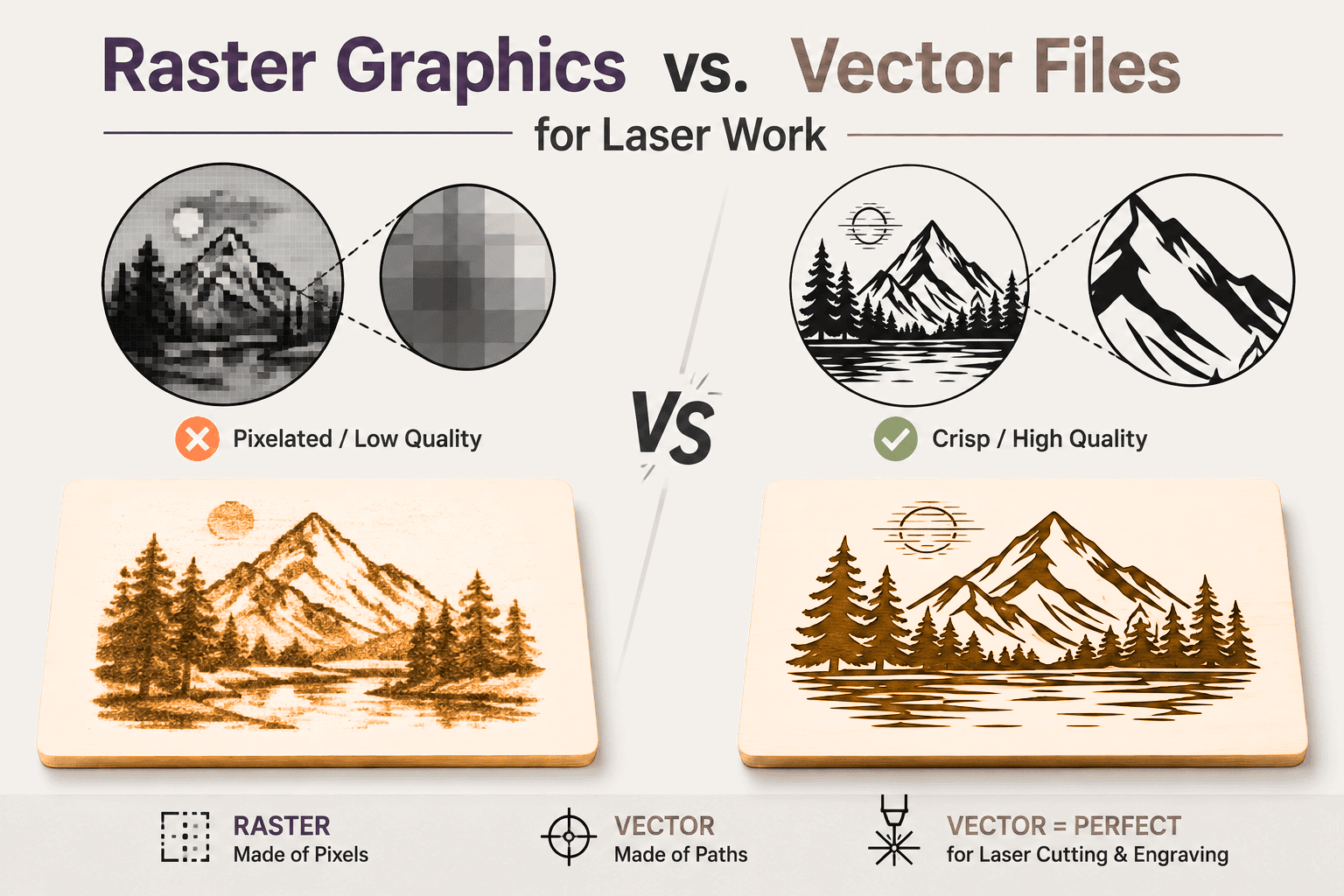 Raster Graphics vs. Vector Files
for Laser Work

Pixelated / Low Quality

VS

Crisp / High Quality

RASTER
Made of Pixels

VECTOR
Made of Paths

VECTOR = PERFECT
for Laser Cutting & Engraving